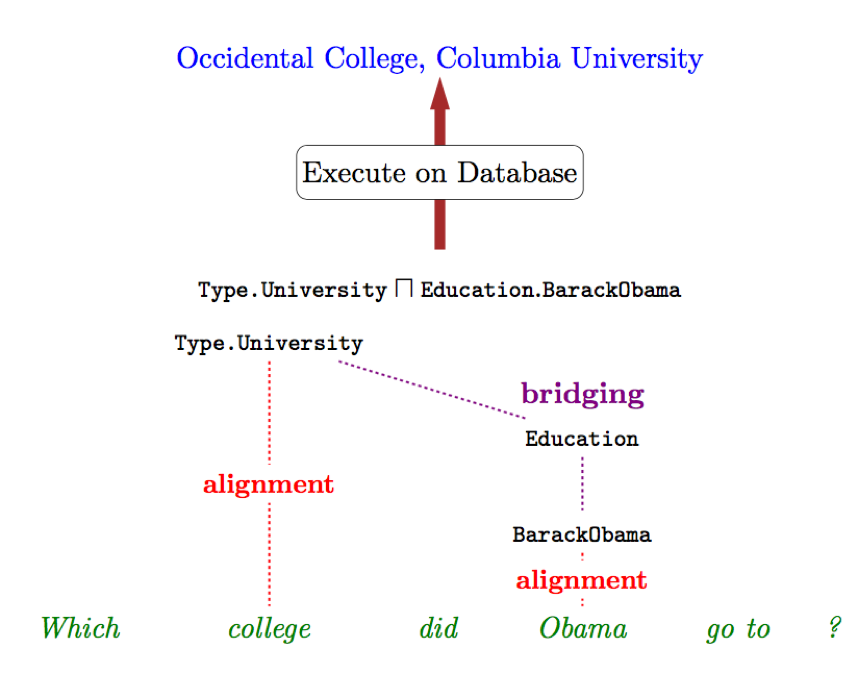 Occidental College, Columbia University

Execute on Database

Type.University $\sqcap$ Education.BarackObama

Type.University

bridging

Education

alignment

BarackObama

alignment

Which college did Obama go to ?